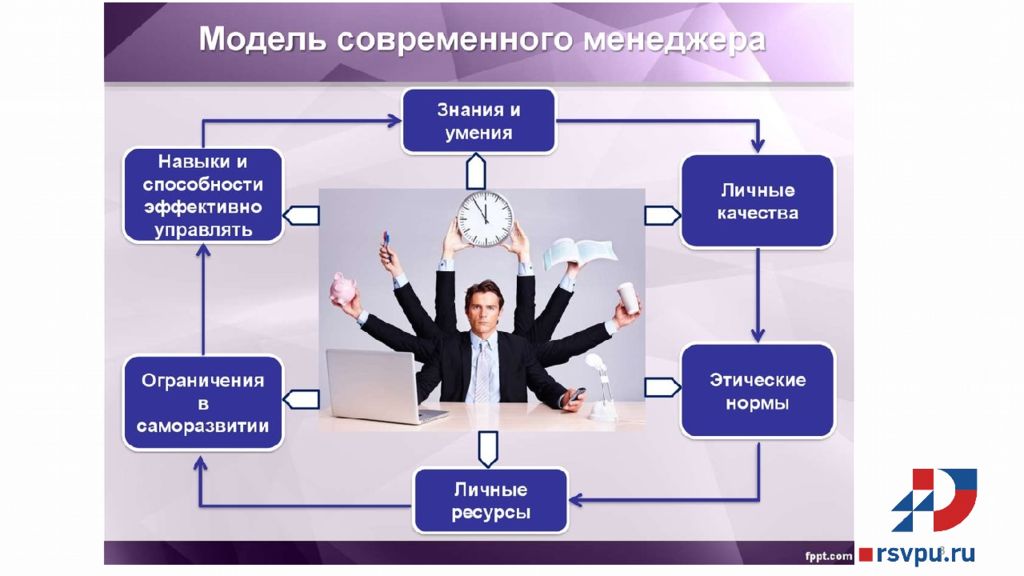 Модель современного менеджера

Знания и умения

Личные качества

Этические нормы

Личные ресурсы

Ограничения в саморазвитии

Навыки и способности эффективно управлять

fppt.com

rsvpu.ru